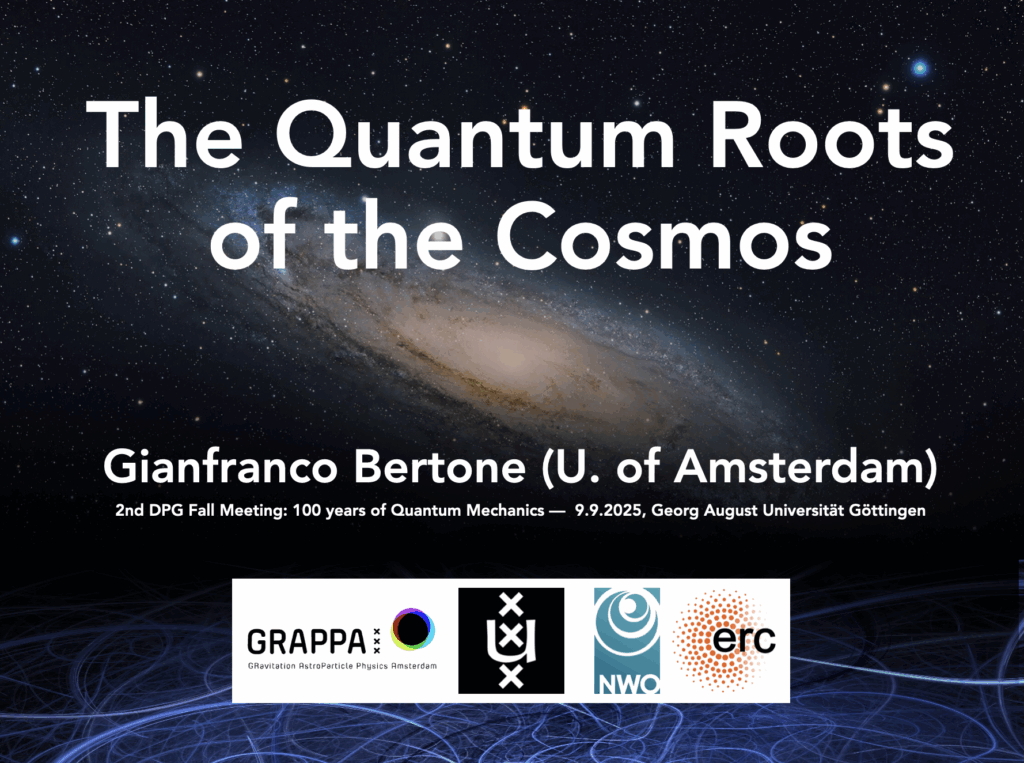 The Quantum Roots of the Cosmos

Gianfranco Bertone (U. of Amsterdam)

2nd DPG Fall Meeting: 100 years of Quantum Mechanics — 9.9.2025, Georg August Universität Göttingen

GRAPPA

GRavitation AstroParticle Physics Amsterdam

NWO

erc